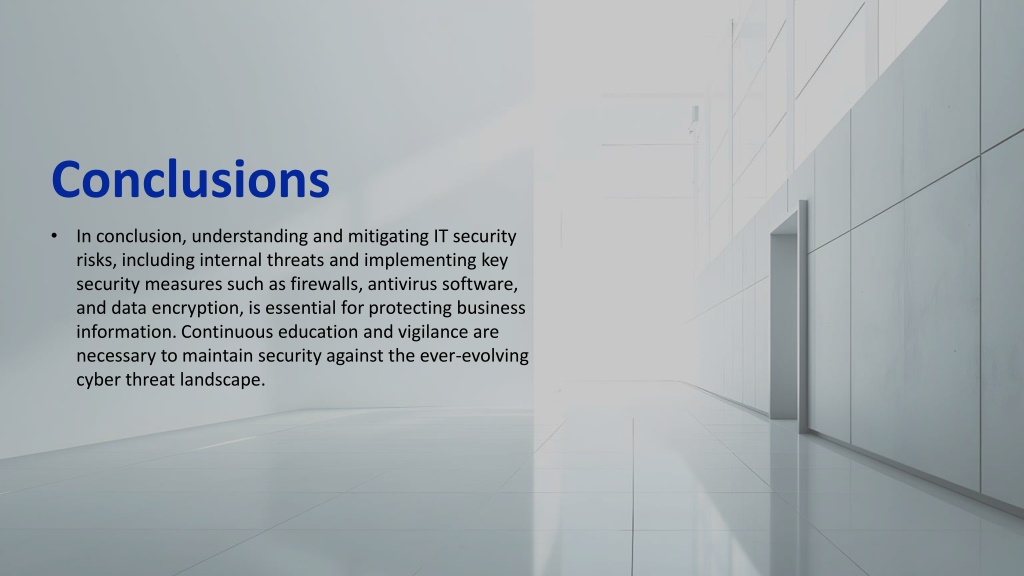 Conclusions

• In conclusion, understanding and mitigating IT security risks, including internal threats and implementing key security measures such as firewalls, antivirus software, and data encryption, is essential for protecting business information. Continuous education and vigilance are necessary to maintain security against the ever-evolving cyber threat landscape.